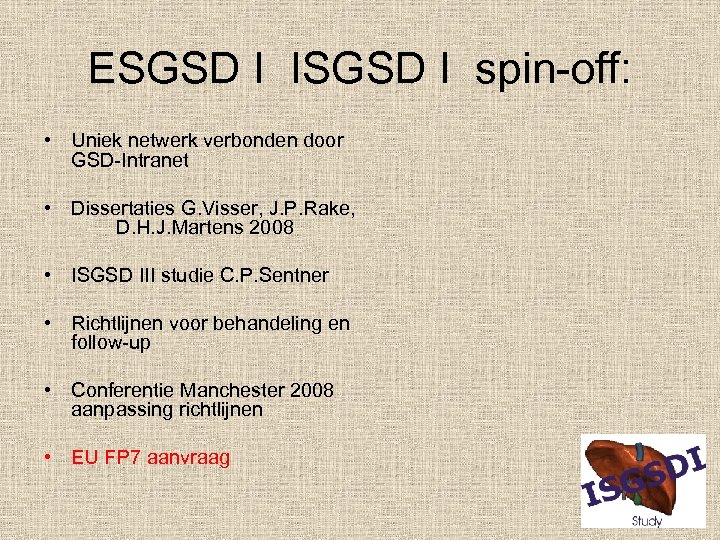 ESGSD I ISGSD I spin-off:

• Uniek netwerk verbonden door GSD-Intranet

• Dissertaties G.Visser, J.P.Rake, D.H.J.Martens 2008

• ISGSD III studie C.P.Sentner

• Richtlijnen voor behandeling en follow-up

• Conferentie Manchester 2008 aanpassing richtlijnen

• EU FP7 aanvraag

ISGSDI
Study